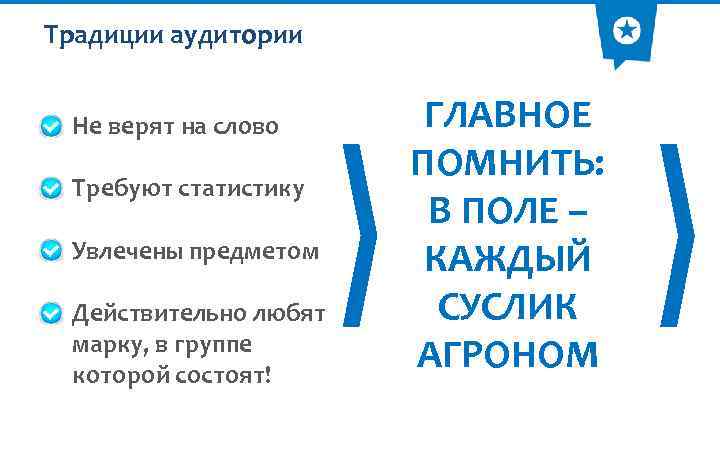 Традиции аудитории

Не верят на слово

Требуют статистику

Увлечены предметом

Действительно любят марку, в группе которой состоят!

ГЛАВНОЕ ПОМНИТЬ: В ПОЛЕ – КАЖДЫЙ СУСЛИК АГРОНОМ